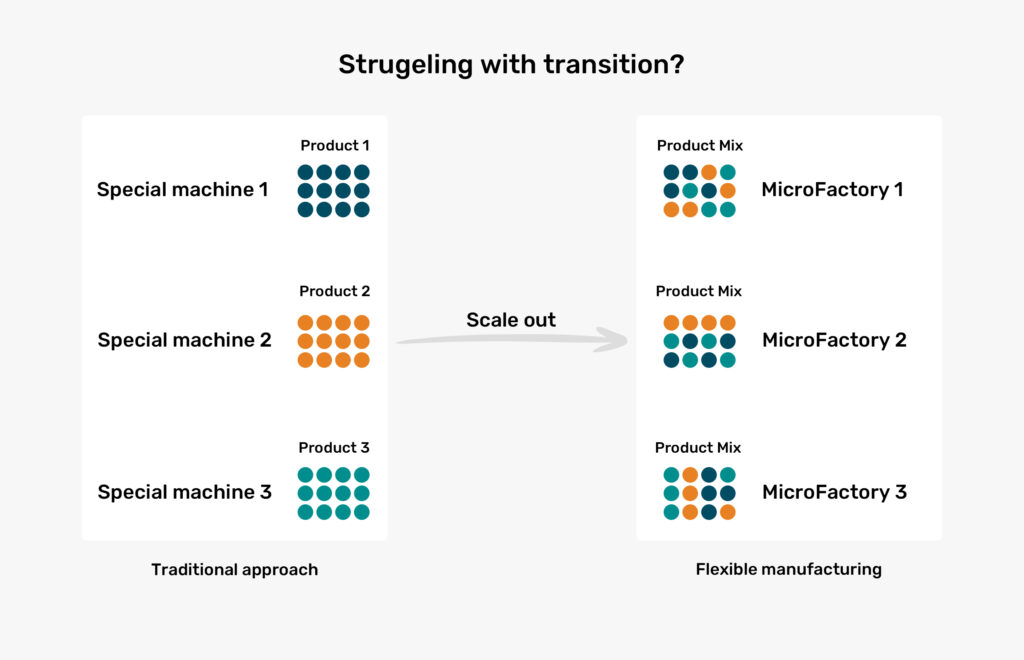 Strugeling with transition?

Product 1
Special machine 1

Product 2
Special machine 2

Product 3
Special machine 3

Traditional approach

Scale out

Product Mix
MicroFactory 1

Product Mix
MicroFactory 2

Product Mix
MicroFactory 3

Flexible manufacturing